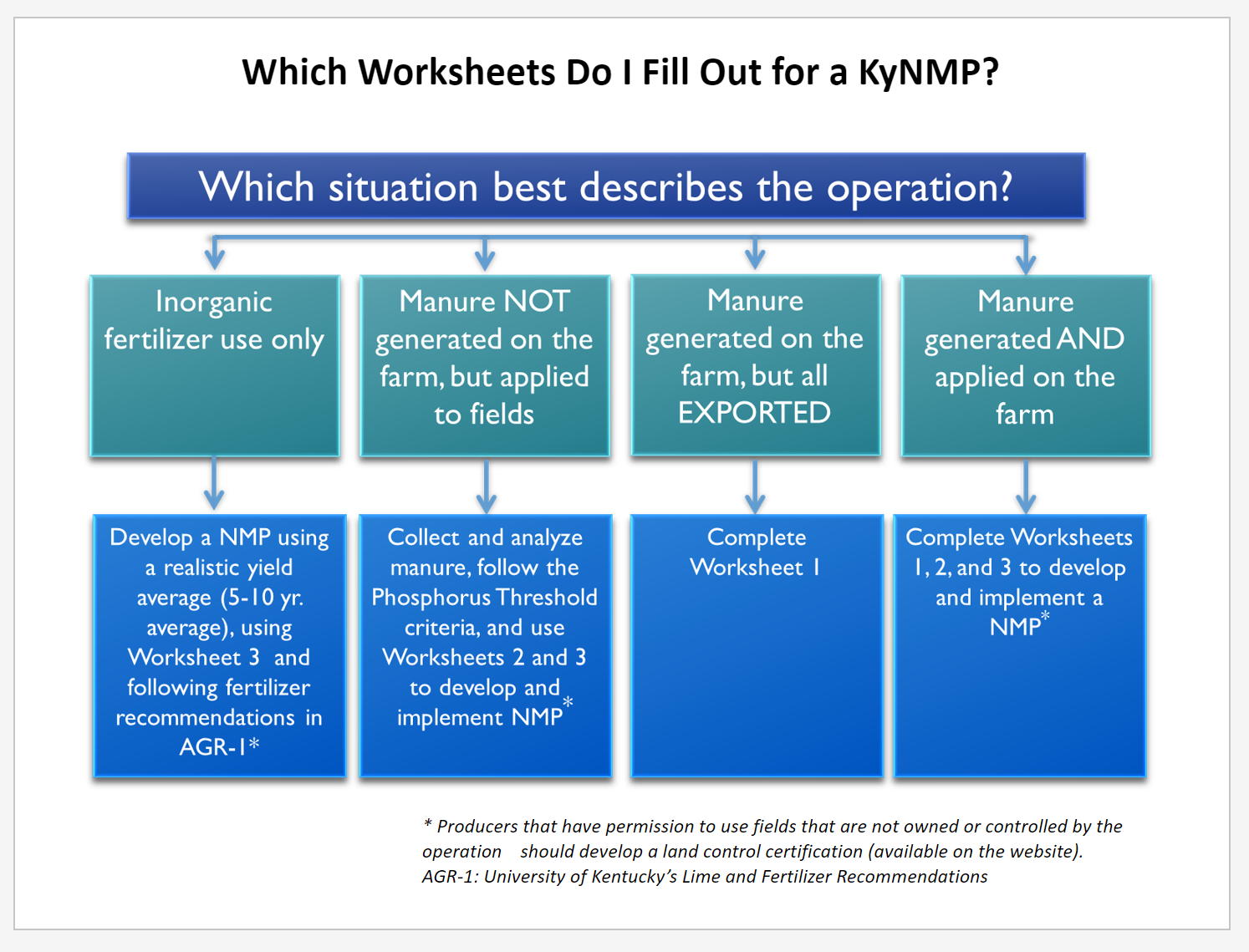 Which Worksheets Do I Fill Out for a KyNMP?

Which situation best describes the operation?

Inorganic fertilizer use only

Manure NOT generated on the farm, but applied to fields

Manure generated on the farm, but all EXPORTED

Manure generated AND applied on the farm

Develop a NMP using a realistic yield average (5-10 yr. average), using Worksheet 3 and following fertilizer recommendations in AGR-1*

Collect and analyze manure, follow the Phosphorus Threshold criteria, and use Worksheets 2 and 3 to develop and implement NMP*

Complete Worksheet 1

Complete Worksheets 1, 2, and 3 to develop and implement a NMP*

* Producers that have permission to use fields that are not owned or controlled by the operation should develop a land control certification (available on the website).
AGR-1: University of Kentucky's Lime and Fertilizer Recommendations